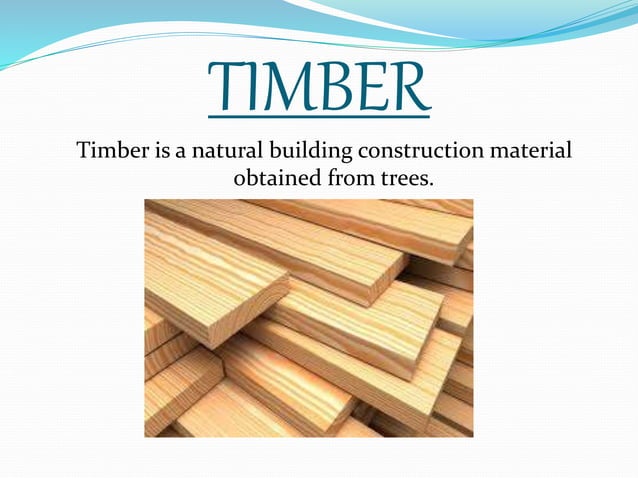 TIMBER

Timber is a natural building construction material obtained from trees.